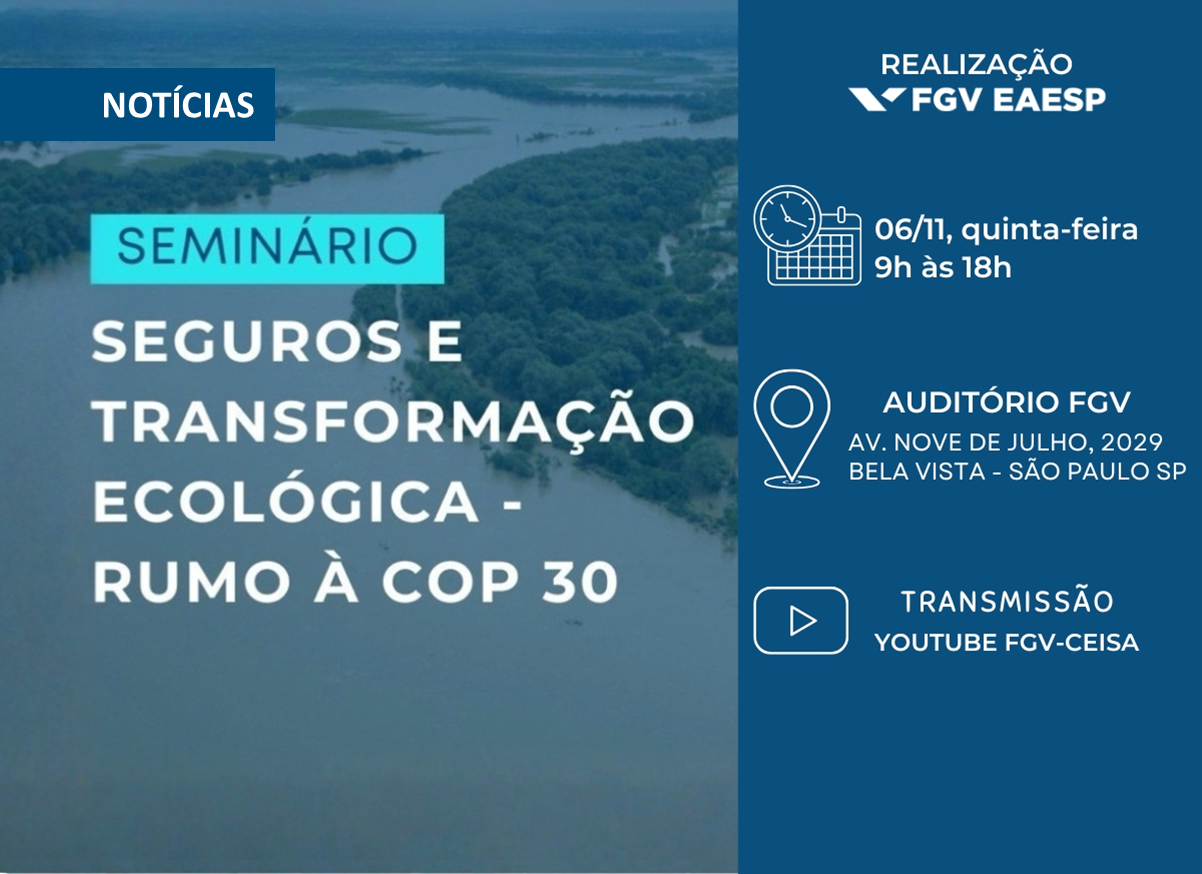 NOTÍCIAS

SEMINÁRIO

SEGUROS E TRANSFORMAÇÃO ECOLÓGICA - RUMO À COP 30

REALIZAÇÃO
FGV EAESP

06/11, quinta-feira
9h às 18h

AUDITÓRIO FGV
AV. NOVE DE JULHO, 2029
BELA VISTA - SÃO PAULO SP

TRANSMISSÃO
YOUTUBE FGV-CEISA